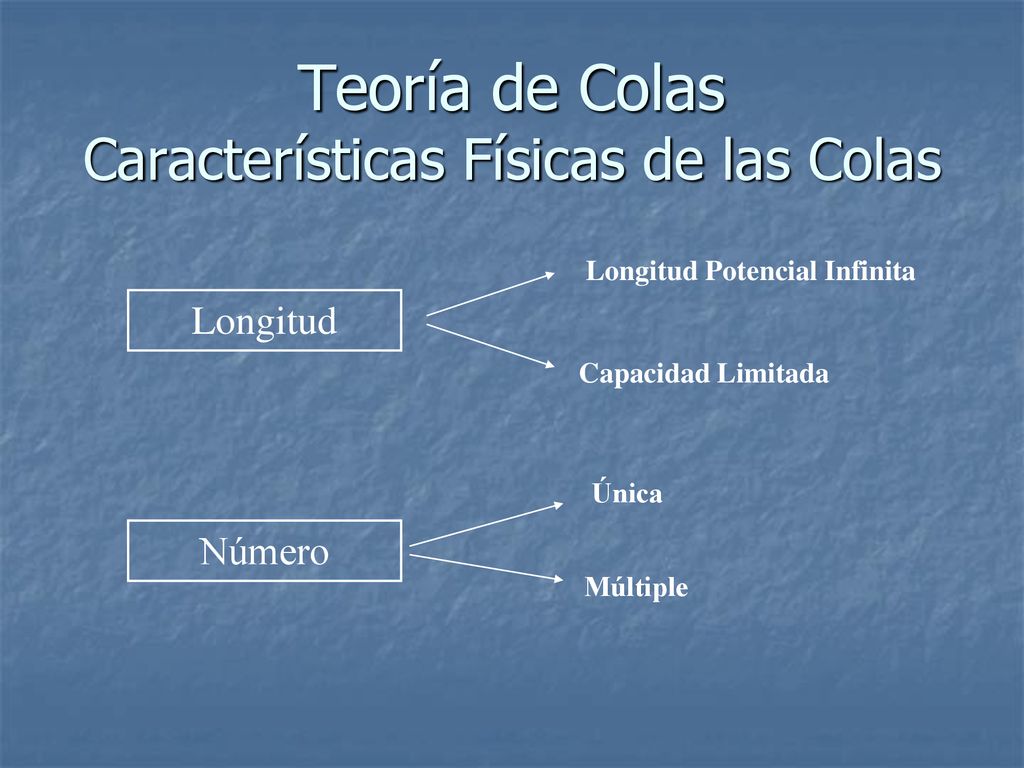 Teoría de Colas
Características Físicas de las Colas

Longitud

Longitud Potencial Infinita

Capacidad Limitada

Número

Única

Múltiple